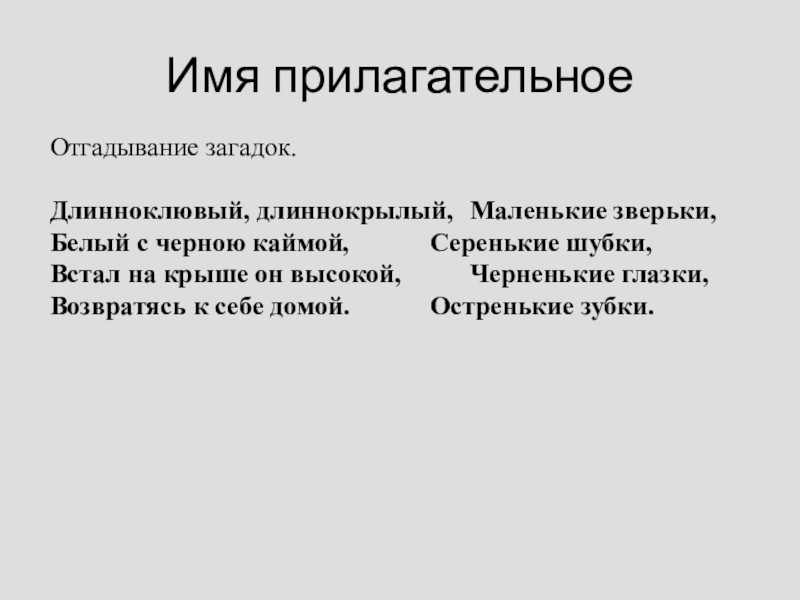 Имя прилагательное

Отгадывание загадок.

Длинноклювый, длиннокрылый,
Белый с черною каймой,
Встал на крыше он высокой,
Возвратясь к себе домой.

Маленькие зверьки,
Серенькие шубки,
Черненькие глазки,
Остренькие зубки.